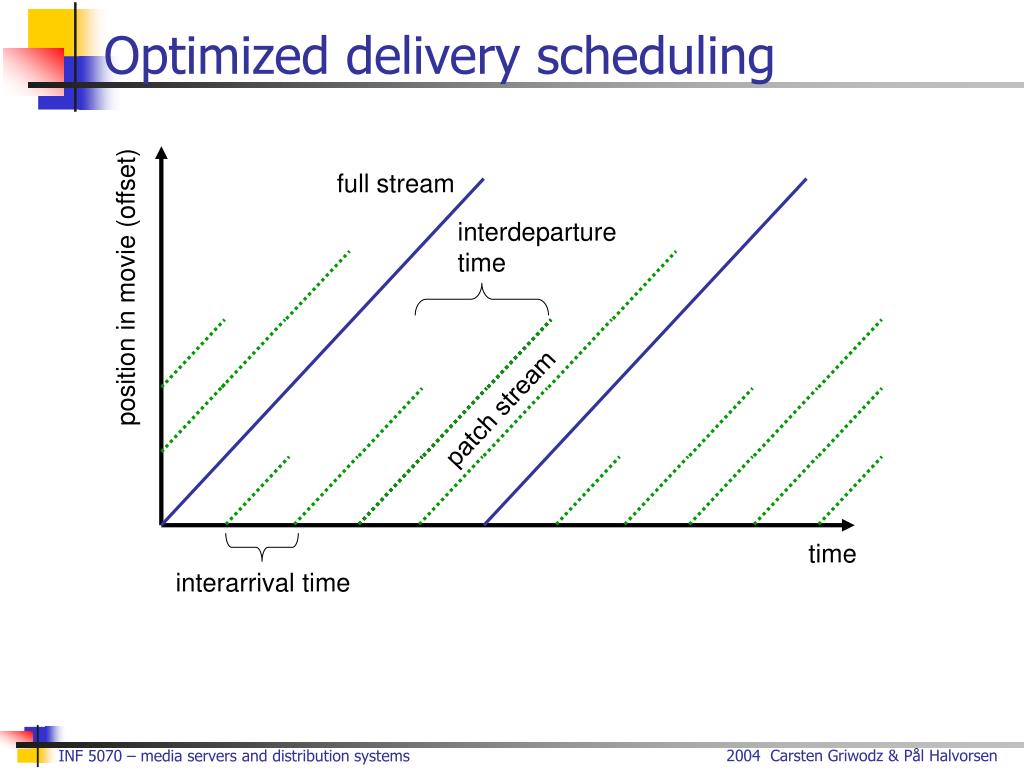 Optimized delivery scheduling

position in movie (offset)

full stream

interdeparture time

patch stream

time

interarrival time

INF 5070 – media servers and distribution systems

2004 Carsten Griwodz & Pål Halvorsen